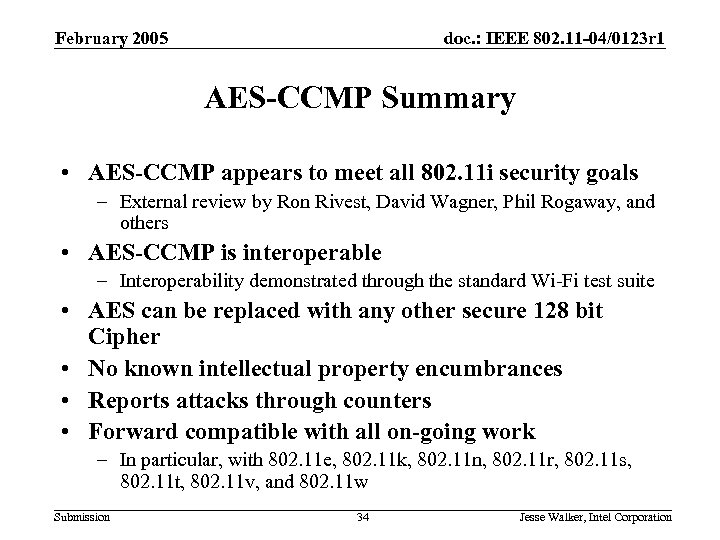 February 2005

doc.: IEEE 802.11-04/0123r1

AES-CCMP Summary

• AES-CCMP appears to meet all 802.11i security goals
– External review by Ron Rivest, David Wagner, Phil Rogaway, and others
• AES-CCMP is interoperable
– Interoperability demonstrated through the standard Wi-Fi test suite
• AES can be replaced with any other secure 128 bit Cipher
• No known intellectual property encumbrances
• Reports attacks through counters
• Forward compatible with all on-going work
– In particular, with 802.11e, 802.11k, 802.11n, 802.11r, 802.11s, 802.11t, 802.11v, and 802.11w

Submission

34

Jesse Walker, Intel Corporation